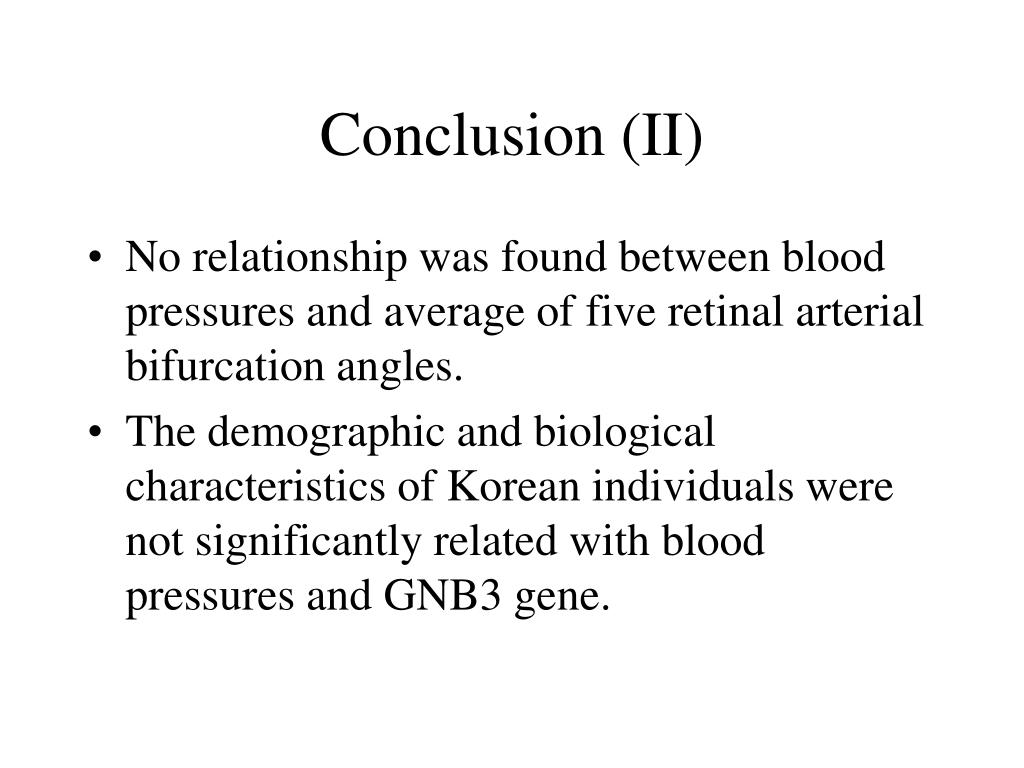 Conclusion (II)

• No relationship was found between blood pressures and average of five retinal arterial bifurcation angles.
• The demographic and biological characteristics of Korean individuals were not significantly related with blood pressures and GNB3 gene.